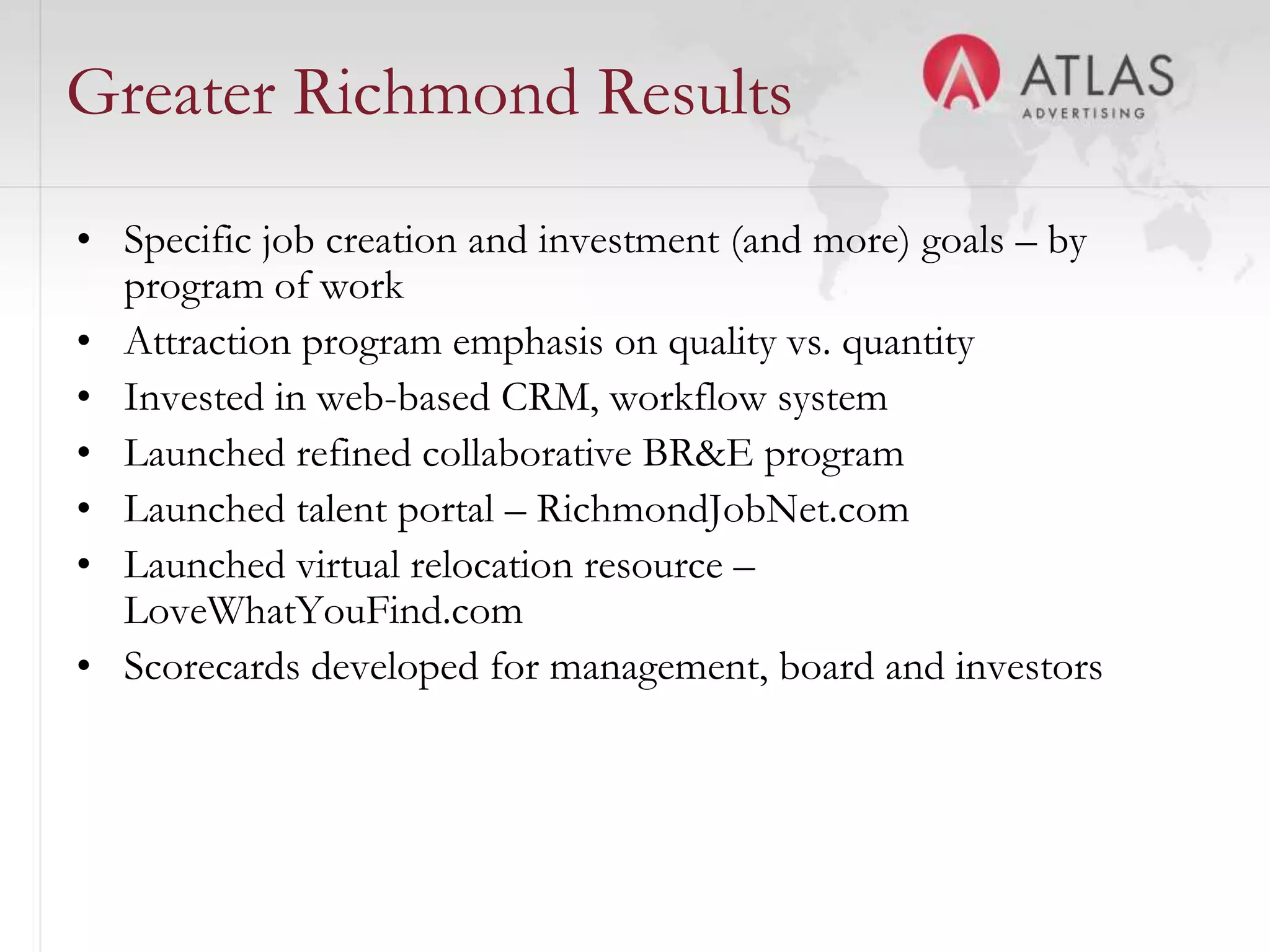 Greater Richmond Results

ATLAS
ADVERTISING

• Specific job creation and investment (and more) goals – by program of work
• Attraction program emphasis on quality vs. quantity
• Invested in web-based CRM, workflow system
• Launched refined collaborative BR&E program
• Launched talent portal – RichmondJobNet.com
• Launched virtual relocation resource – LoveWhatYouFind.com
• Scorecards developed for management, board and investors